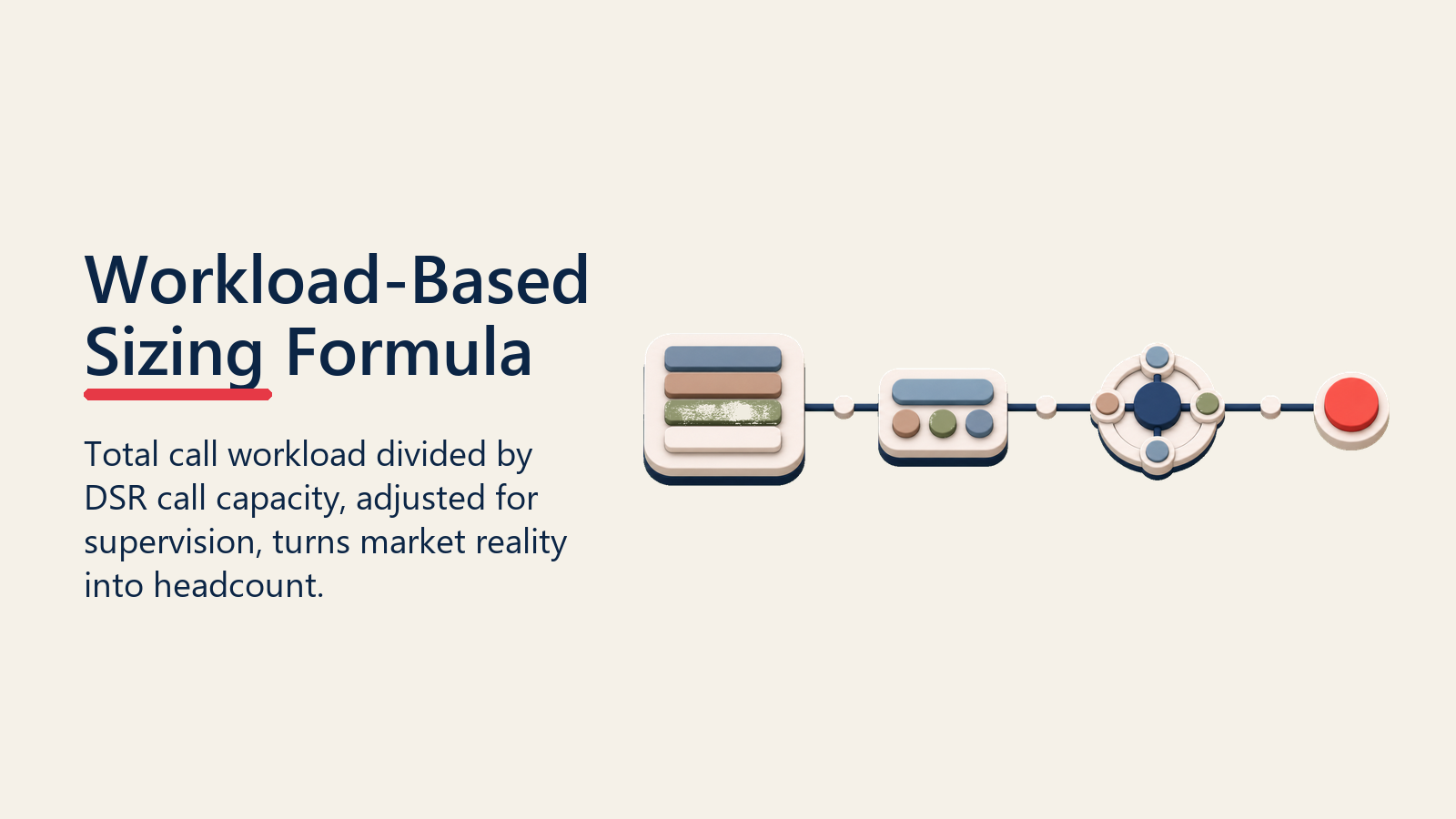 Workload-Based Sizing Formula

Total call workload divided by DSR call capacity, adjusted for supervision, turns market reality into headcount.